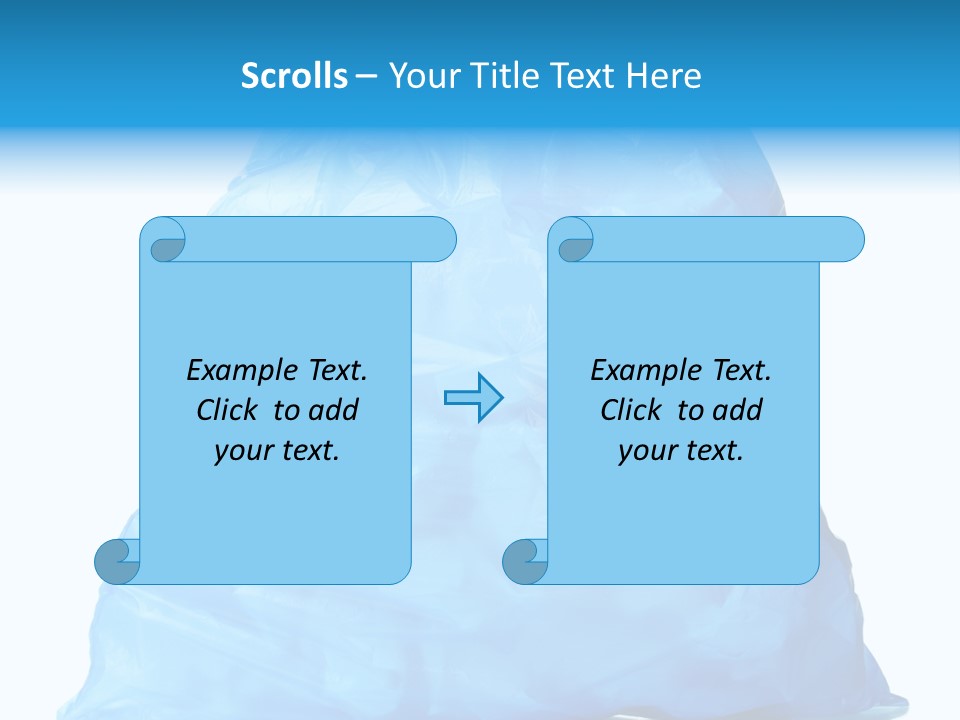 Scrolls – Your Title Text Here

Example Text. Click to add your text.

Example Text. Click to add your text.